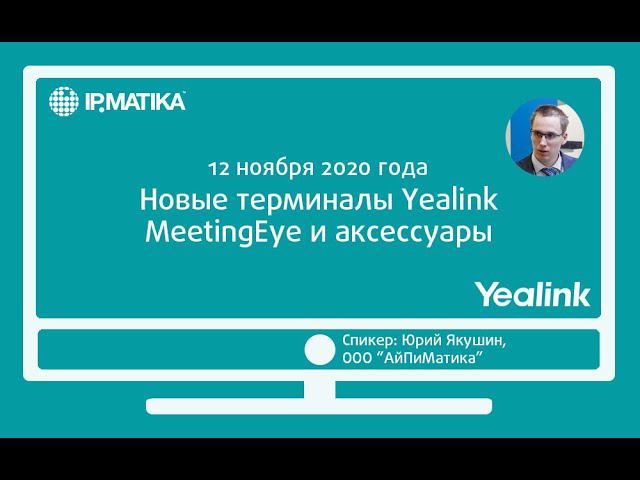 IP.MATIKA

12 ноября 2020 года
Новые терминалы Yealink MeetingEye и аксессуары

Yealink

Спикер: Юрий Якушин, ООО “АйПиМатика”